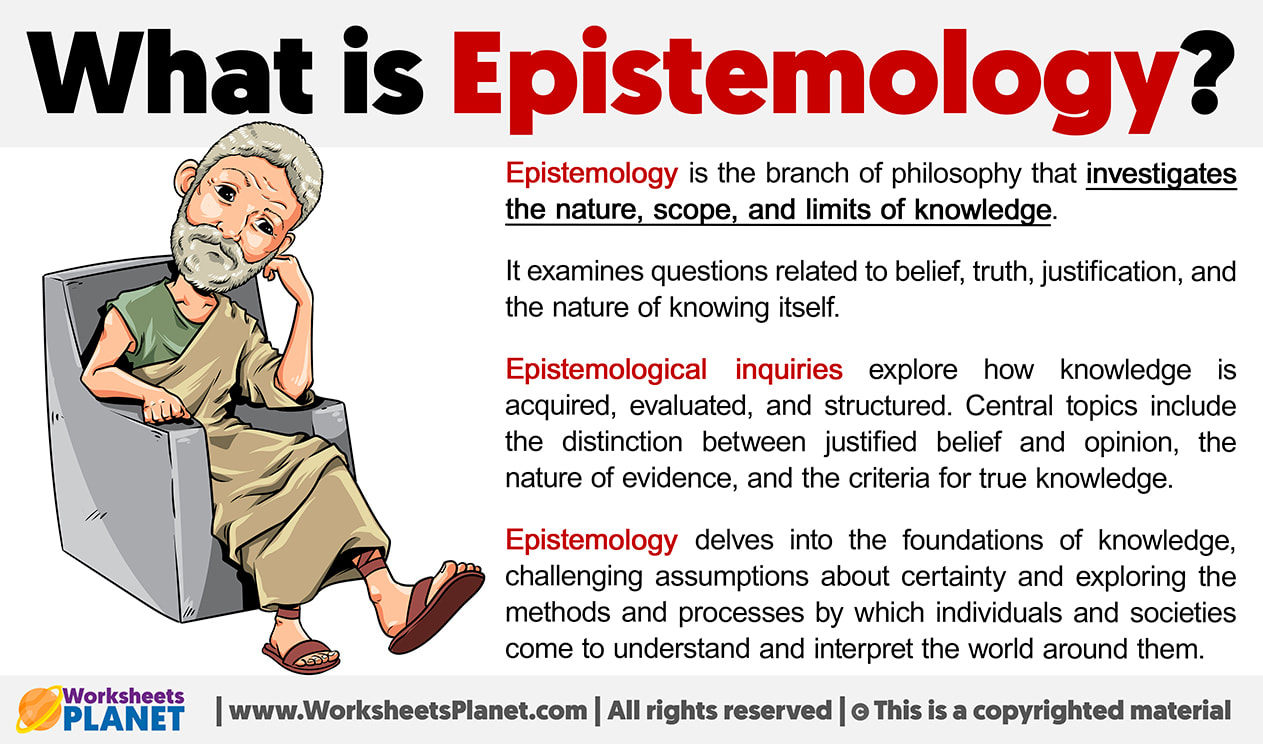 What is Epistemology?

Epistemology is the branch of philosophy that investigates the nature, scope, and limits of knowledge.

It examines questions related to belief, truth, justification, and the nature of knowing itself.

Epistemological inquiries explore how knowledge is acquired, evaluated, and structured. Central topics include the distinction between justified belief and opinion, the nature of evidence, and the criteria for true knowledge.

Epistemology delves into the foundations of knowledge, challenging assumptions about certainty and exploring the methods and processes by which individuals and societies come to understand and interpret the world around them.

Worksheets PLANET | www.WorksheetsPlanet.com | All rights reserved | © This is a copyrighted material